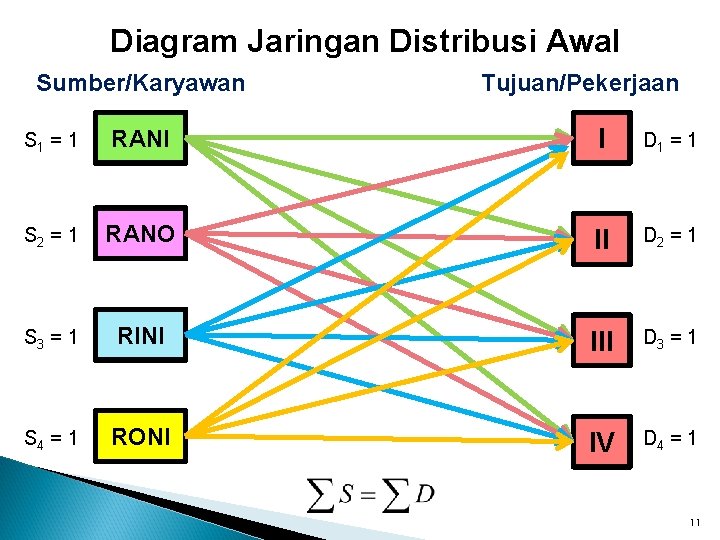 Diagram Jaringan Distribusi Awal

Sumber/Karyawan

Tujuan/Pekerjaan

$S_1 = 1$ RANI

$S_2 = 1$ RANO

$S_3 = 1$ RINI

$S_4 = 1$ RONI

I $D_1 = 1$

II $D_2 = 1$

III $D_3 = 1$

IV $D_4 = 1$

$\sum S = \sum D$

11